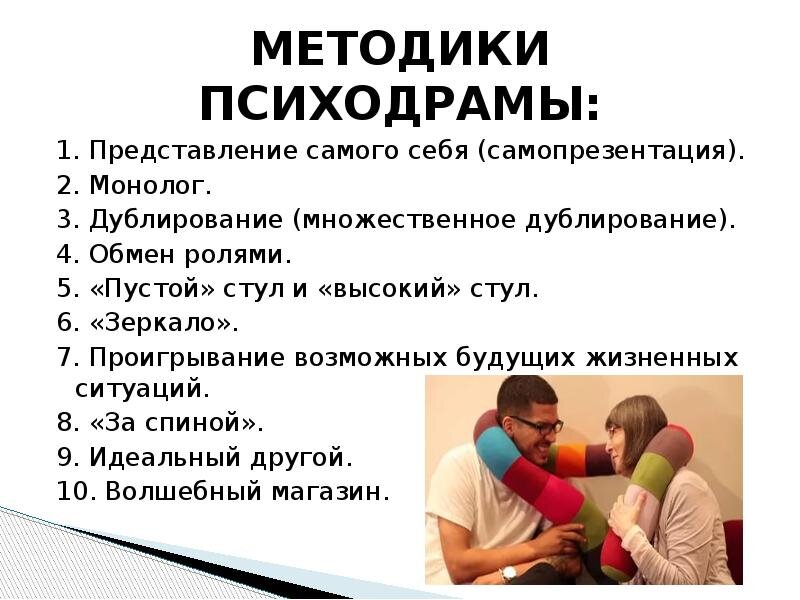 МЕТОДИКИ ПСИХОДРАМЫ:

1. Представление самого себя (самопрезентация).
2. Монолог.
3. Дублирование (множественное дублирование).
4. Обмен ролями.
5. «Пустой» стул и «высокий» стул.
6. «Зеркало».
7. Проигрывание возможных будущих жизненных ситуаций.
8. «За спиной».
9. Идеальный другой.
10. Волшебный магазин.